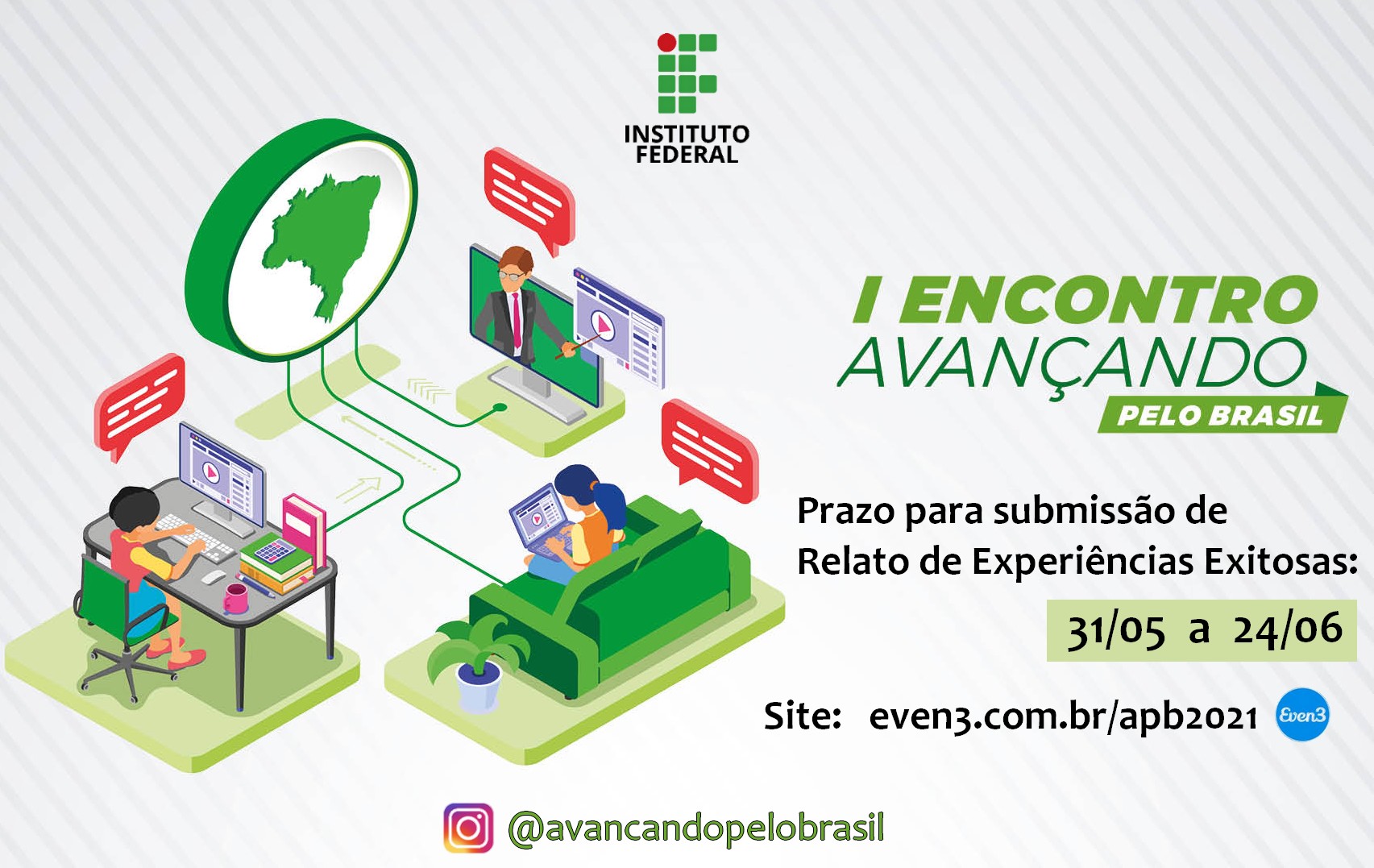 INSTITUTO FEDERAL

I ENCONTRO AVANÇANDO PELO BRASIL

Prazo para submissão de Relato de Experiências Exitosas:

31/05 a 24/06

Site: even3.com.br/apb2021 Even3

@avancandopelobrasil